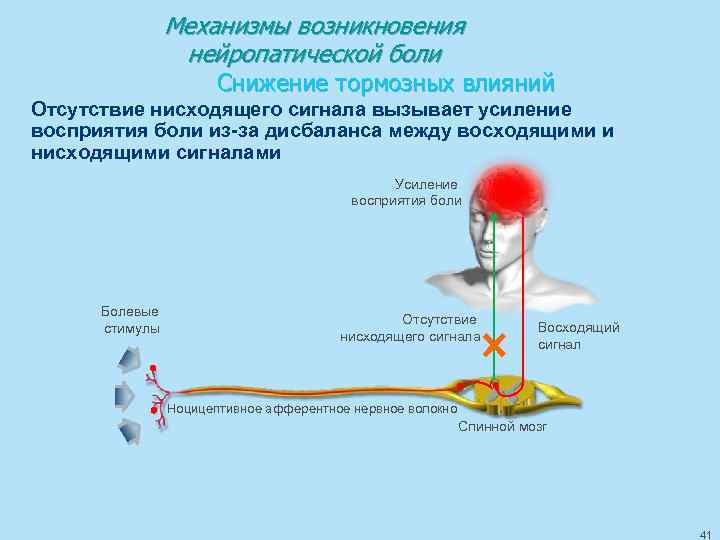 Механизмы возникновения нейропатической боли

Снижение тормозных влияний

Отсутствие нисходящего сигнала вызывает усиление восприятия боли из-за дисбаланса между восходящими и нисходящими сигналами

Усиление восприятия боли

Болевые стимулы

Отсутствие нисходящего сигнала

Восходящий сигнал

Ноцицептивное афферентное нервное волокно

Спинной мозг

41